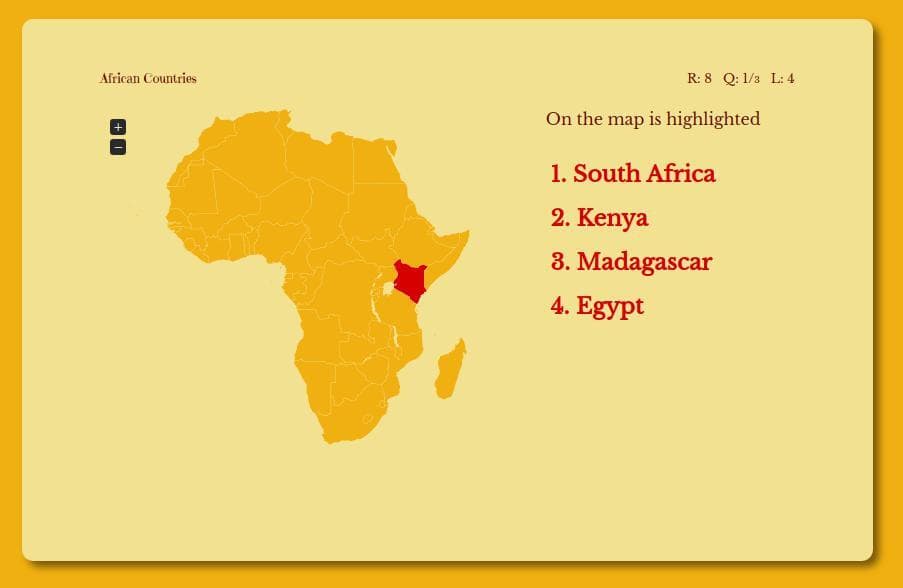 African Countries

R: 8 Q: 1/3 L: 4

+
−

On the map is highlighted

1. South Africa
2. Kenya
3. Madagascar
4. Egypt